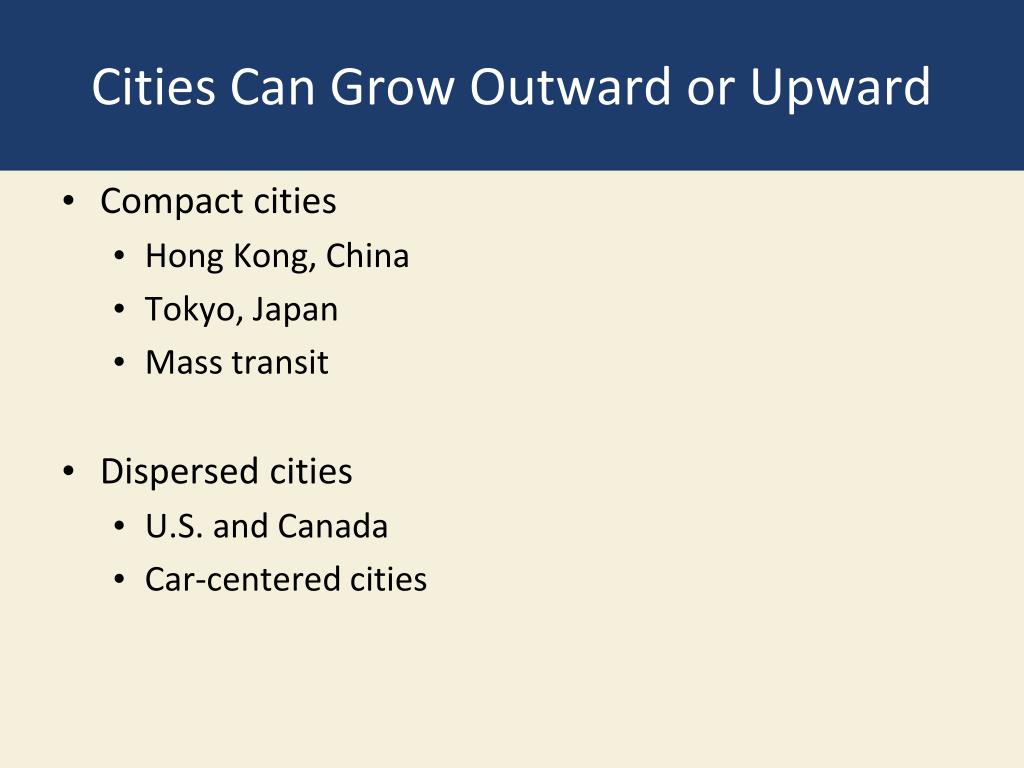 Cities Can Grow Outward or Upward

• Compact cities
  • Hong Kong, China
  • Tokyo, Japan
  • Mass transit

• Dispersed cities
  • U.S. and Canada
  • Car-centered cities